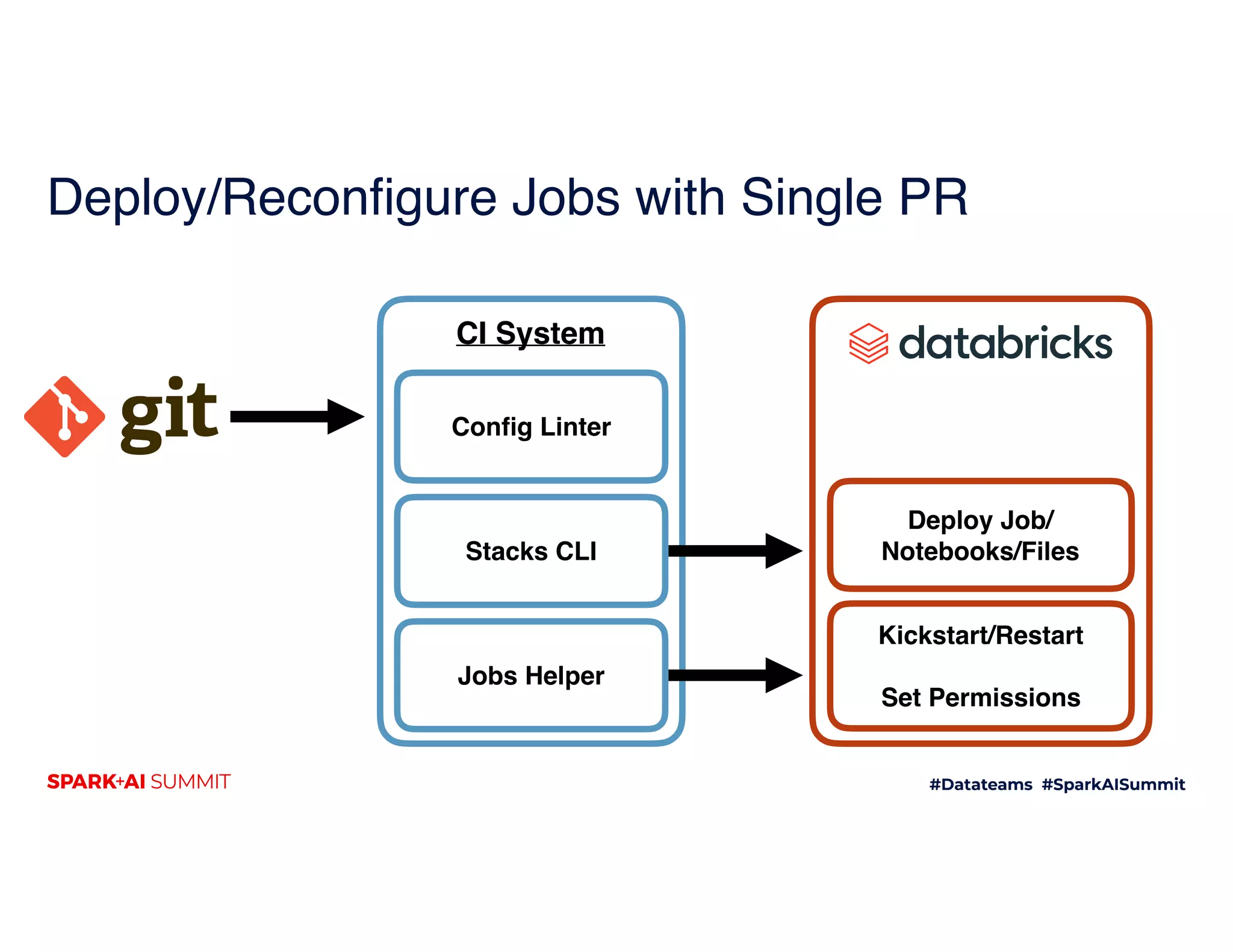 Deploy/Reconfigure Jobs with Single PR

git

CI System

Config Linter

Stacks CLI

Jobs Helper

databricks

Deploy Job/ Notebooks/Files

Kickstart/Restart

Set Permissions

SPARK+AI SUMMIT

#Datateams #SparkAISummit